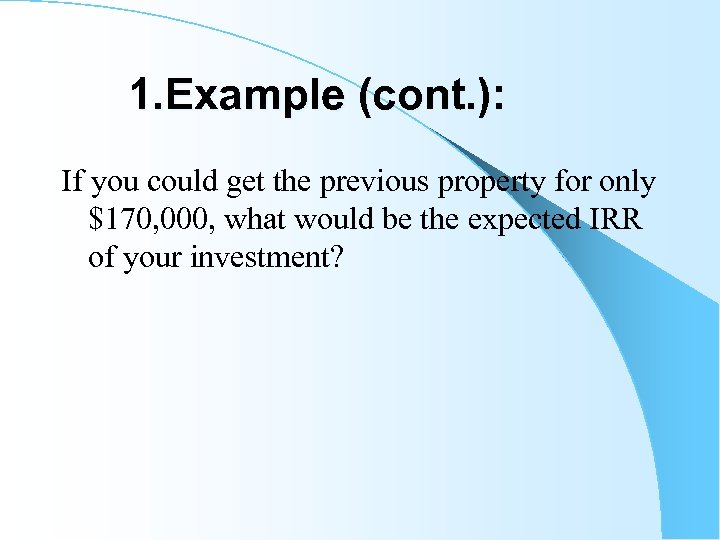 1.Example (cont.):

If you could get the previous property for only \$170,000, what would be the expected IRR of your investment?